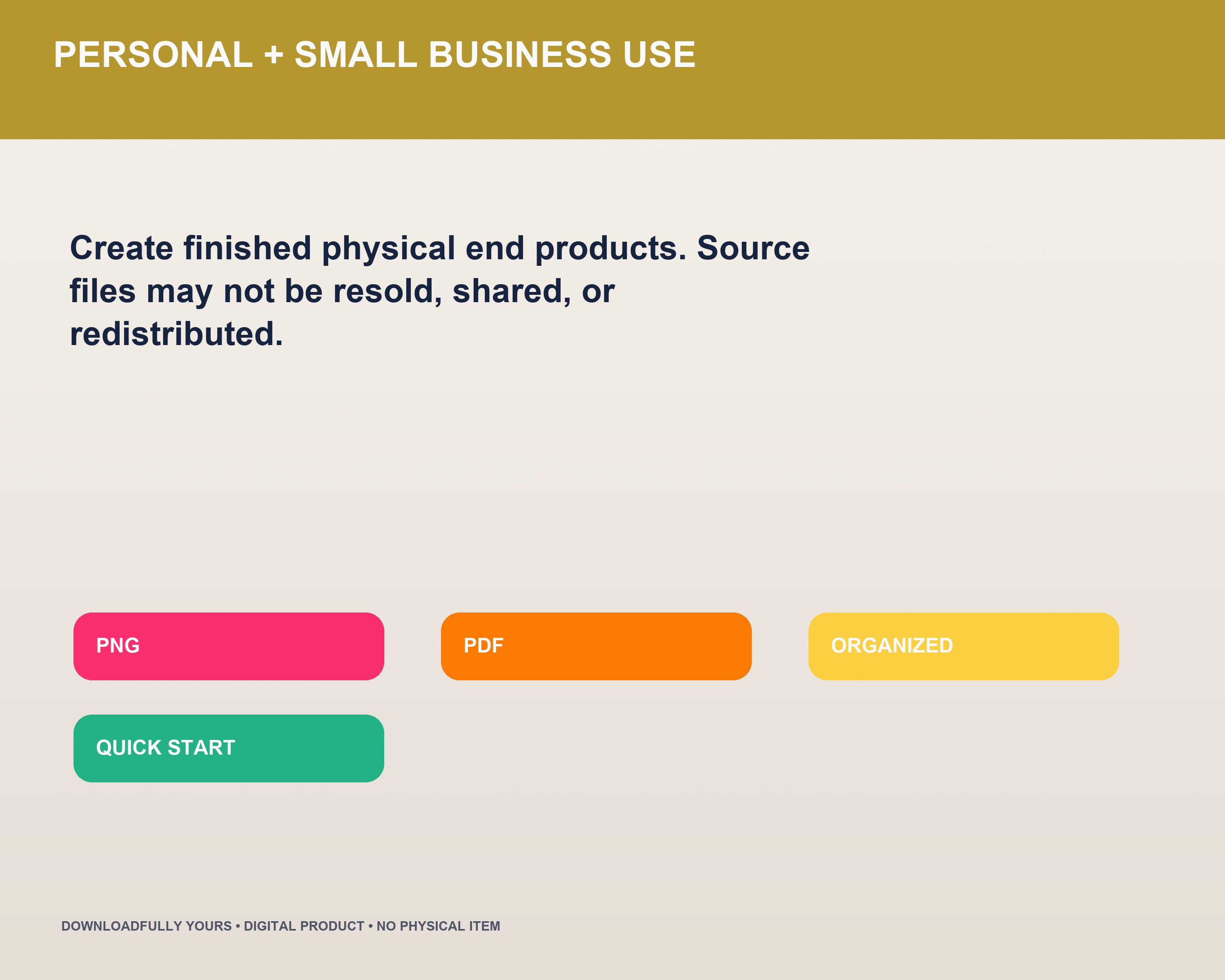 PERSONAL + SMALL BUSINESS USE

Create finished physical end products. Source files may not be resold, shared, or redistributed.

PNG

PDF

ORGANIZED

QUICK START

DOWNLOADFULLY YOURS • DIGITAL PRODUCT • NO PHYSICAL ITEM